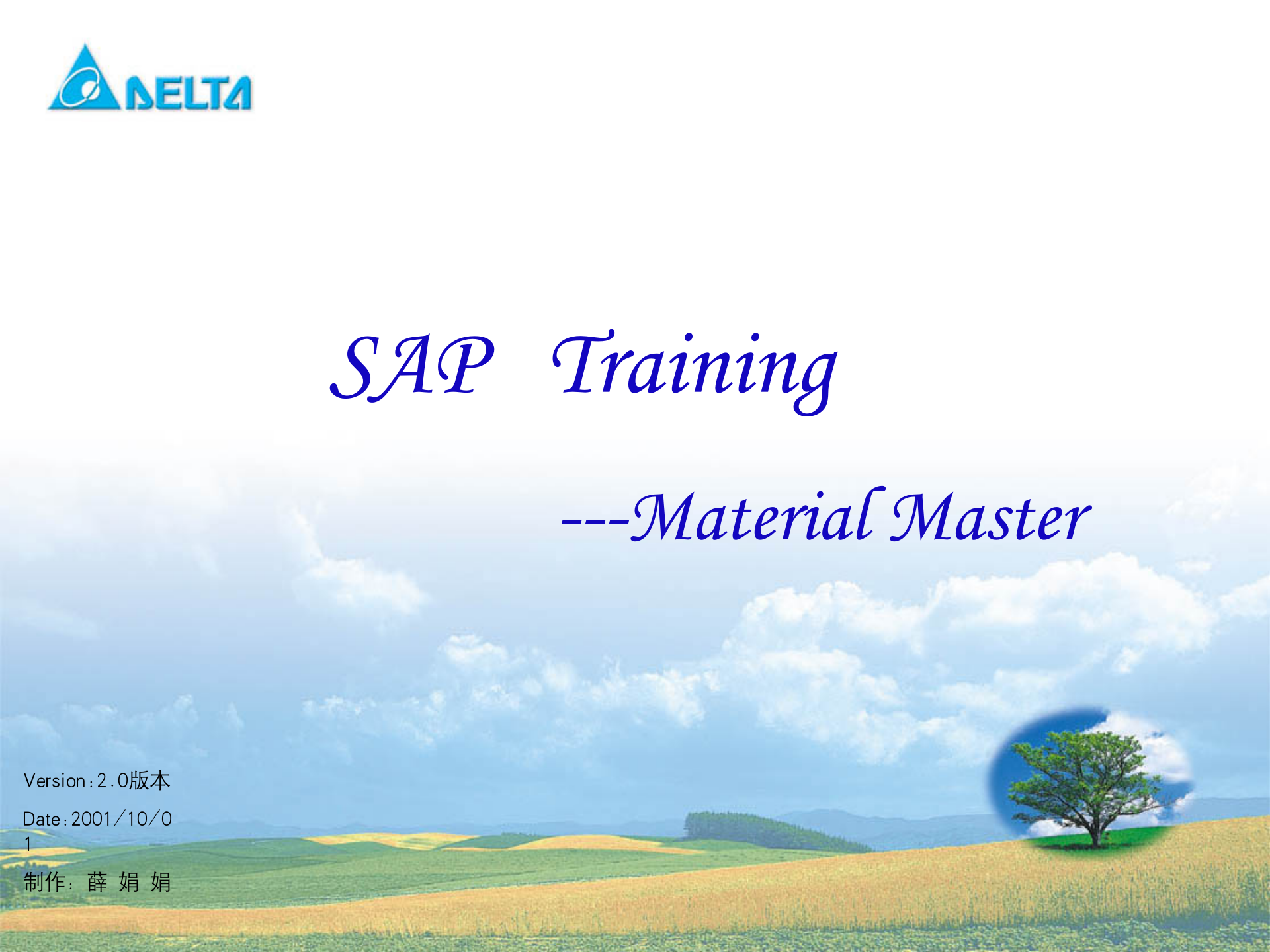 DELTA

SAP Training

---Material Master

Version:2.0版本

Date:2001/10/01

制作: 薛 娟 娟